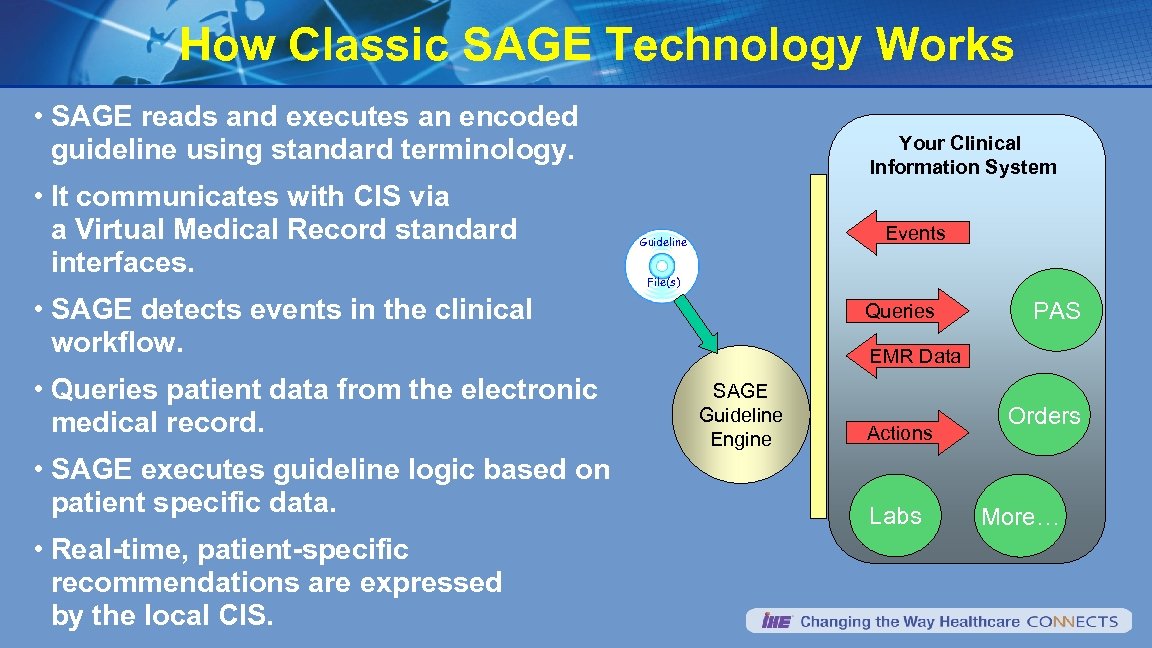 How Classic SAGE Technology Works

• SAGE reads and executes an encoded guideline using standard terminology.

• It communicates with CIS via a Virtual Medical Record standard interfaces.

• SAGE detects events in the clinical workflow.

• Queries patient data from the electronic medical record.

• SAGE executes guideline logic based on patient specific data.

• Real-time, patient-specific recommendations are expressed by the local CIS.

Your Clinical Information System

Guideline
File(s)

Events

Queries

PAS

EMR Data

SAGE Guideline Engine

Actions

Orders

Labs

More…

IHE Changing the Way Healthcare CONNECTS